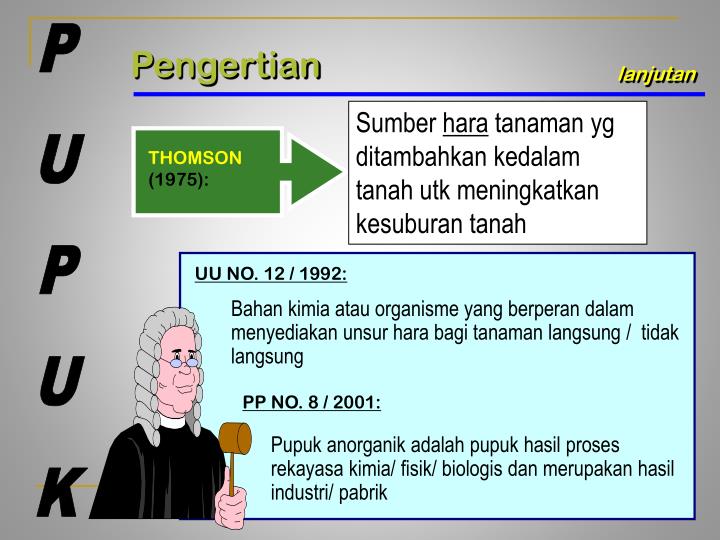 P
U
P
U
K

Pengertian

lanjutan

THOMSON (1975):

Sumber hara tanaman yg ditambahkan kedalam tanah utk meningkatkan kesuburan tanah

UU NO. 12 / 1992:

Bahan kimia atau organisme yang berperan dalam menyediakan unsur hara bagi tanaman langsung / tidak langsung

PP NO. 8 / 2001:

Pupuk anorganik adalah pupuk hasil proses rekayasa kimia/ fisik/ biologis dan merupakan hasil industri/ pabrik